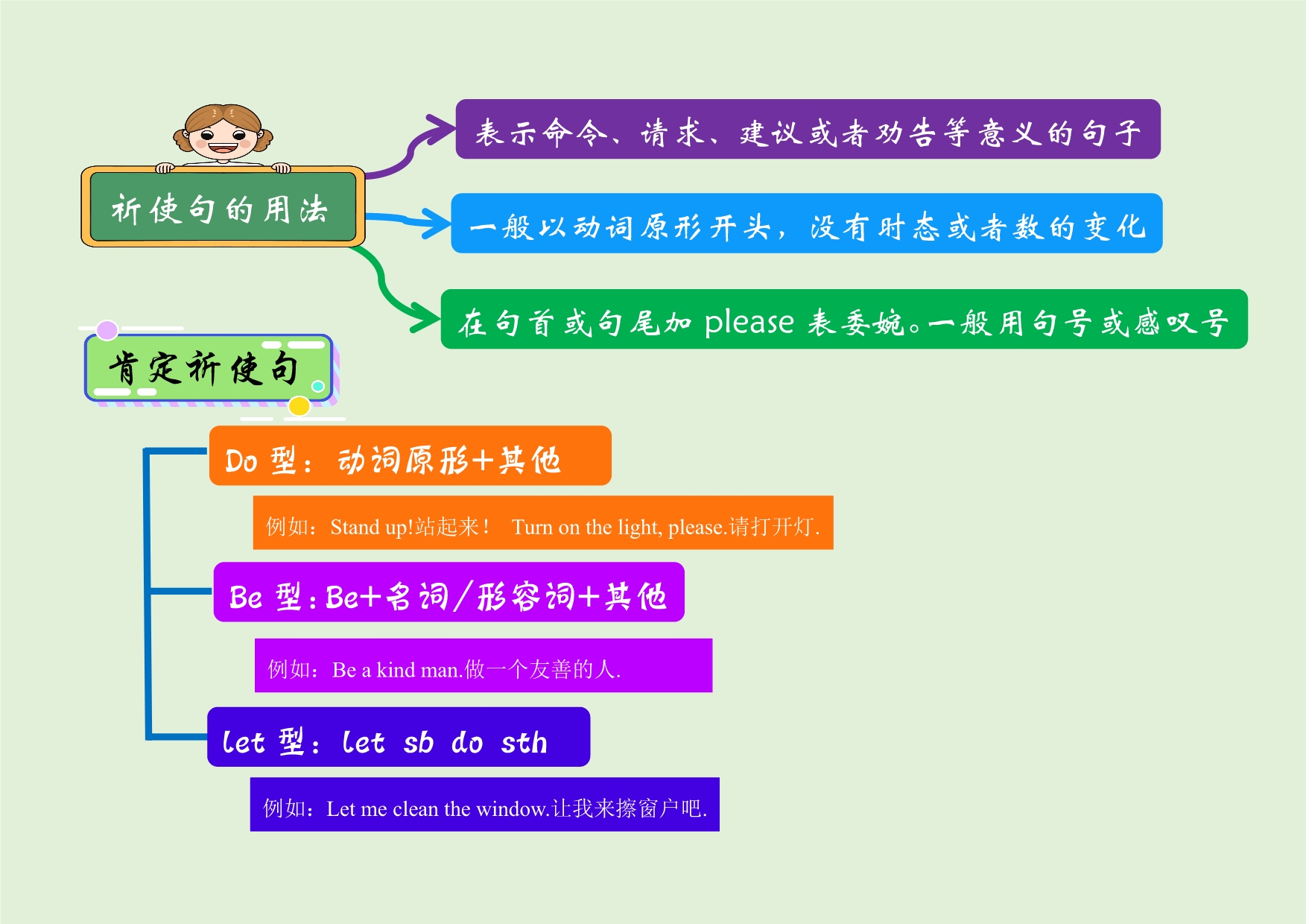 祈使句的用法

表示命令、请求、建议或者劝告等意义的句子

一般以动词原形开头，没有时态或者数的变化

在句首或句尾加 please 表委婉。一般用句号或感叹号

肯定祈使句

Do 型：动词原形+其他

例如：Stand up!站起来！ Turn on the light, please.请打开灯.

Be 型：Be+名词/形容词+其他

例如：Be a kind man.做一个友善的人.

let 型：let sb do sth

例如：Let me clean the window.让我来擦窗户吧.